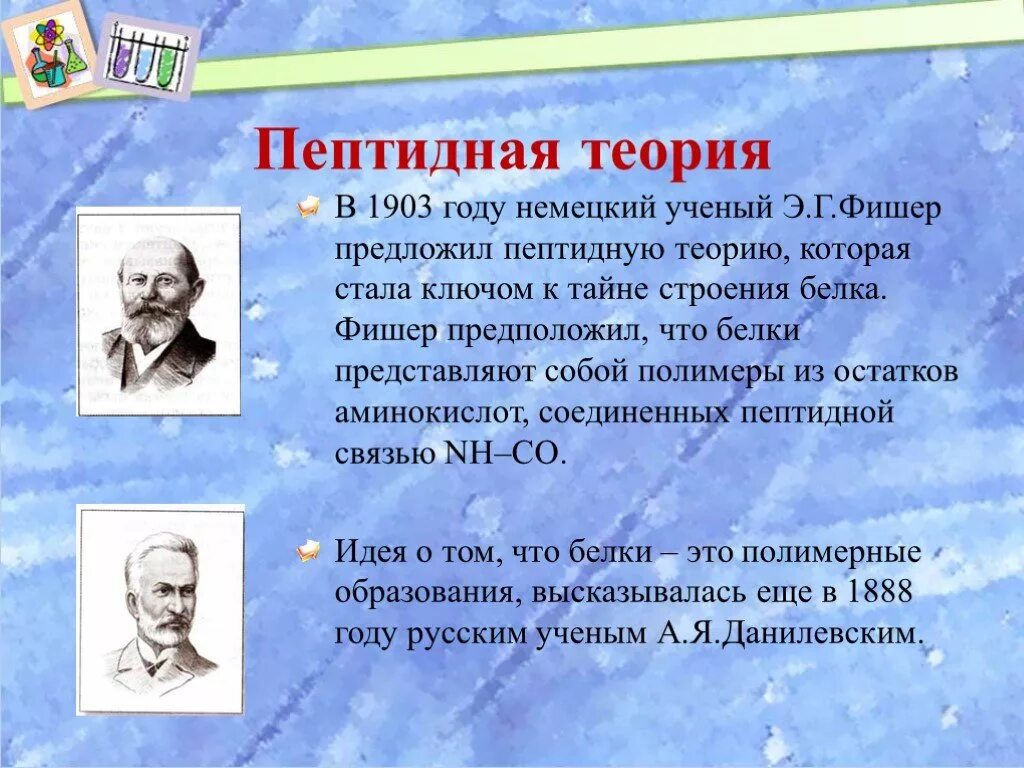 Пептидная теория

В 1903 году немецкий ученый Э.Г.Фишер предложил пептидную теорию, которая стала ключом к тайне строения белка. Фишер предположил, что белки представляют собой полимеры из остатков аминокислот, соединенных пептидной связью NH–CO.

Идея о том, что белки – это полимерные образования, высказывалась еще в 1888 году русским ученым А.Я.Данилевским.